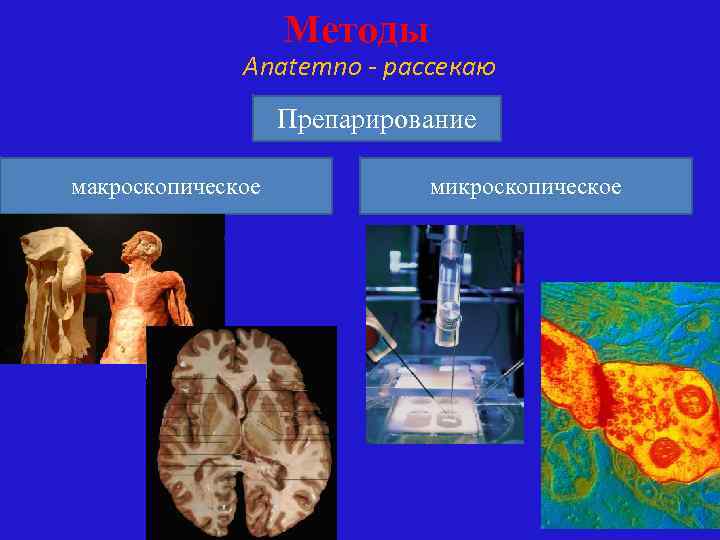 Методы
Anatemno - рассекаю

Препарирование

макроскопическое

микроскопическое